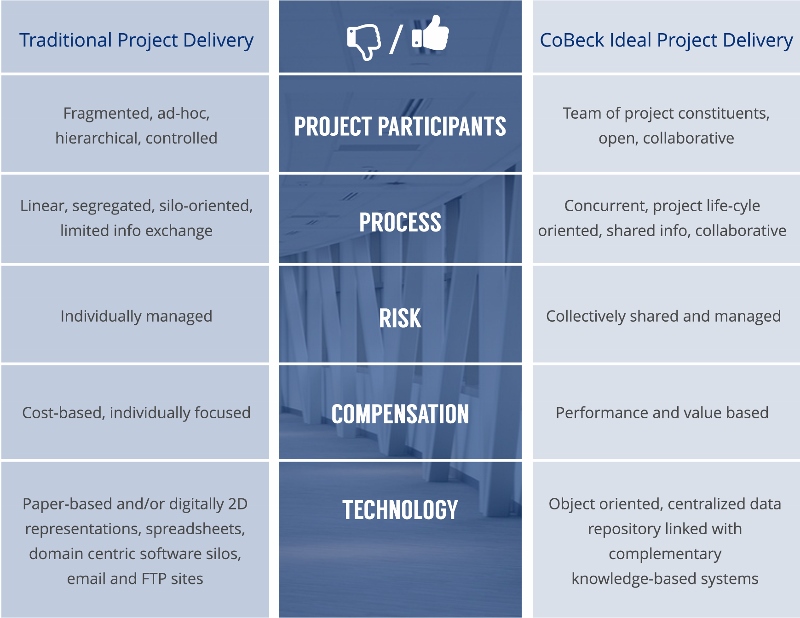 | Traditional Project Delivery | / | CoBeck Ideal Project Delivery |
|---|---|---|
| Fragmented, ad-hoc, hierarchical, controlled | PROJECT PARTICIPANTS | Team of project constituents, open, collaborative |
| Linear, segregated, silo-oriented, limited info exchange | PROCESS | Concurrent, project life-cyle oriented, shared info, collaborative |
| Individually managed | RISK | Collectively shared and managed |
| Cost-based, individually focused | COMPENSATION | Performance and value based |
| Paper-based and/or digitally 2D representations, spreadsheets, domain centric software silos, email and FTP sites | TECHNOLOGY | Object oriented, centralized data repository linked with complementary knowledge-based systems |